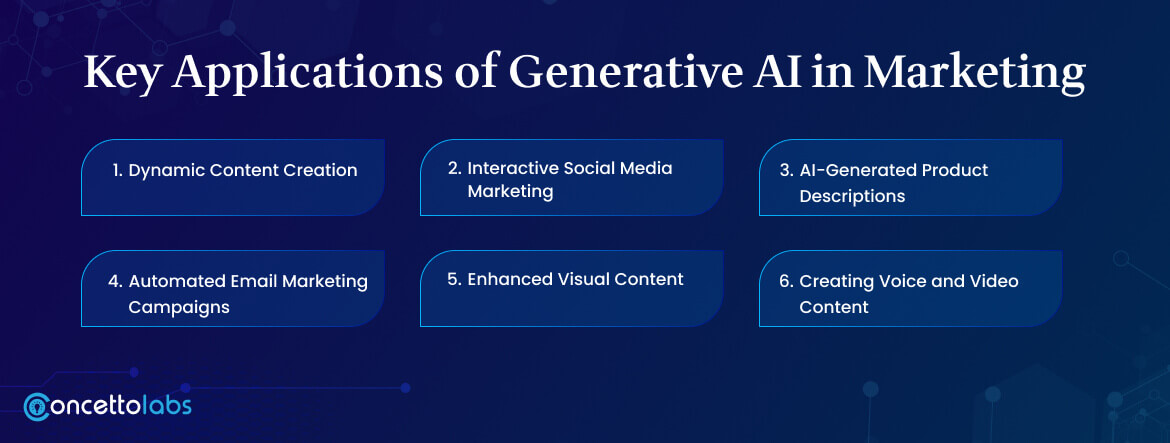 Key Applications of Generative AI in Marketing

1. Dynamic Content Creation

2. Interactive Social Media Marketing

3. AI-Generated Product Descriptions

4. Automated Email Marketing Campaigns

5. Enhanced Visual Content

6. Creating Voice and Video Content

concettolabs